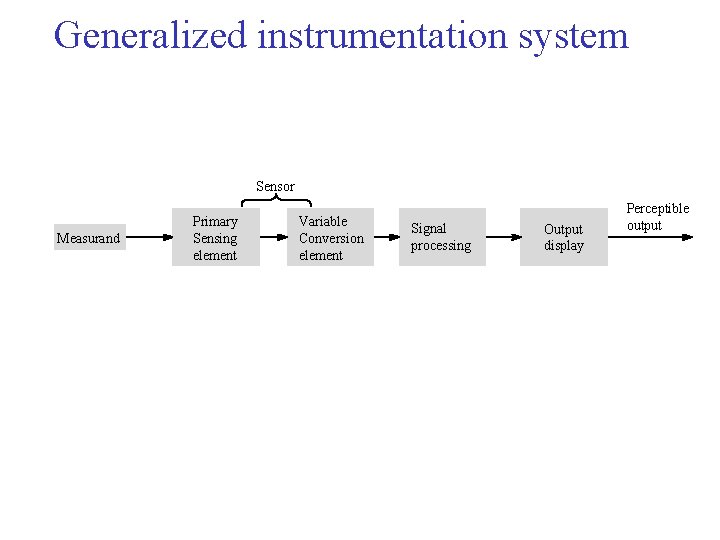 Generalized instrumentation system

Sensor

Measurand

Primary Sensing element

Variable Conversion element

Signal processing

Output display

Perceptible output